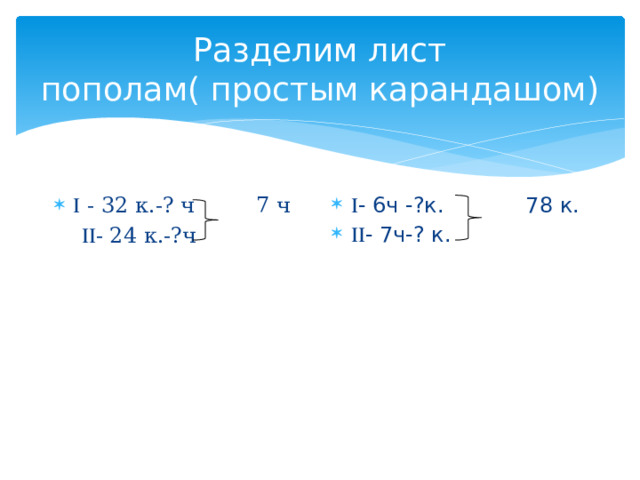 Разделим лист пополам( простым карандашом)

I - 32 к.-? ч 7 ч
II- 24 к.-?ч

I- 6ч -?к. 78 к.
II- 7ч-? к.